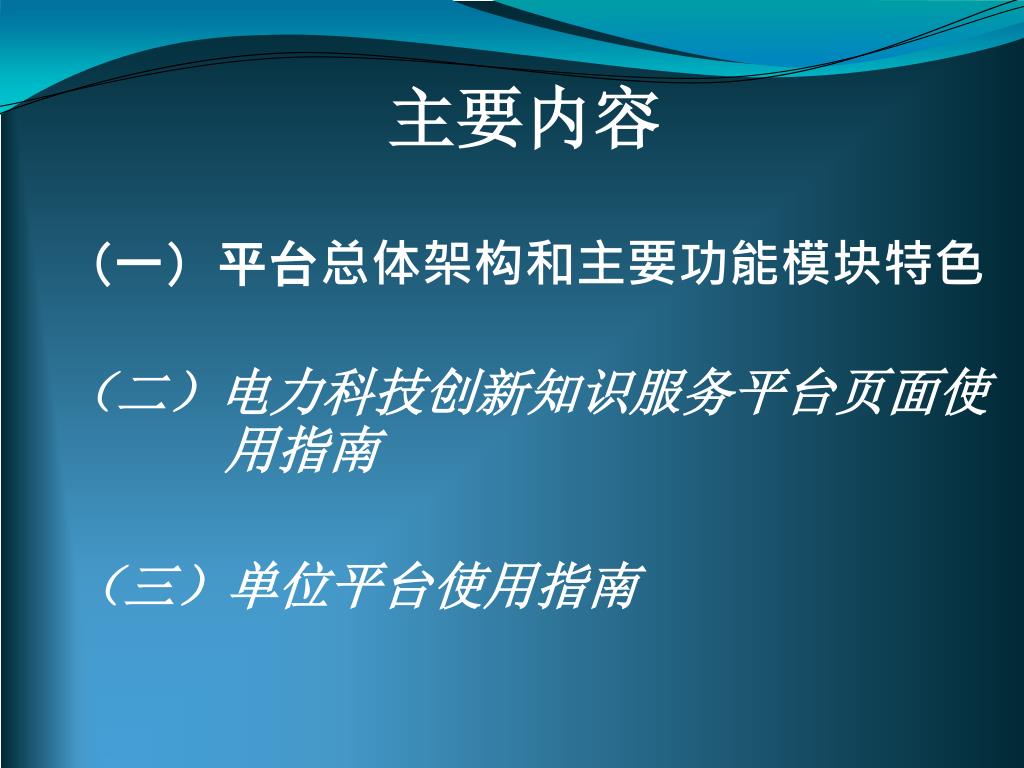 主要内容

（一）平台总体架构和主要功能模块特色

（二）电力科技创新知识服务平台页面使用指南

（三）单位平台使用指南